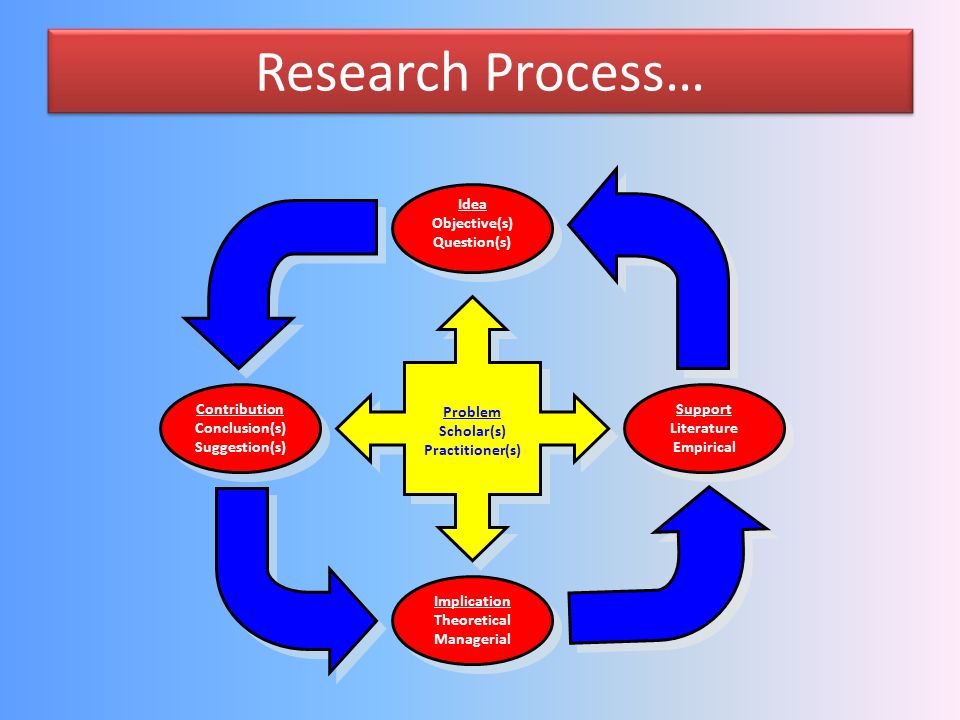 Research Process…

Idea
Objective(s)
Question(s)

Contribution
Conclusion(s)
Suggestion(s)

Problem
Scholar(s)
Practitioner(s)

Support
Literature
Empirical

Implication
Theoretical
Managerial